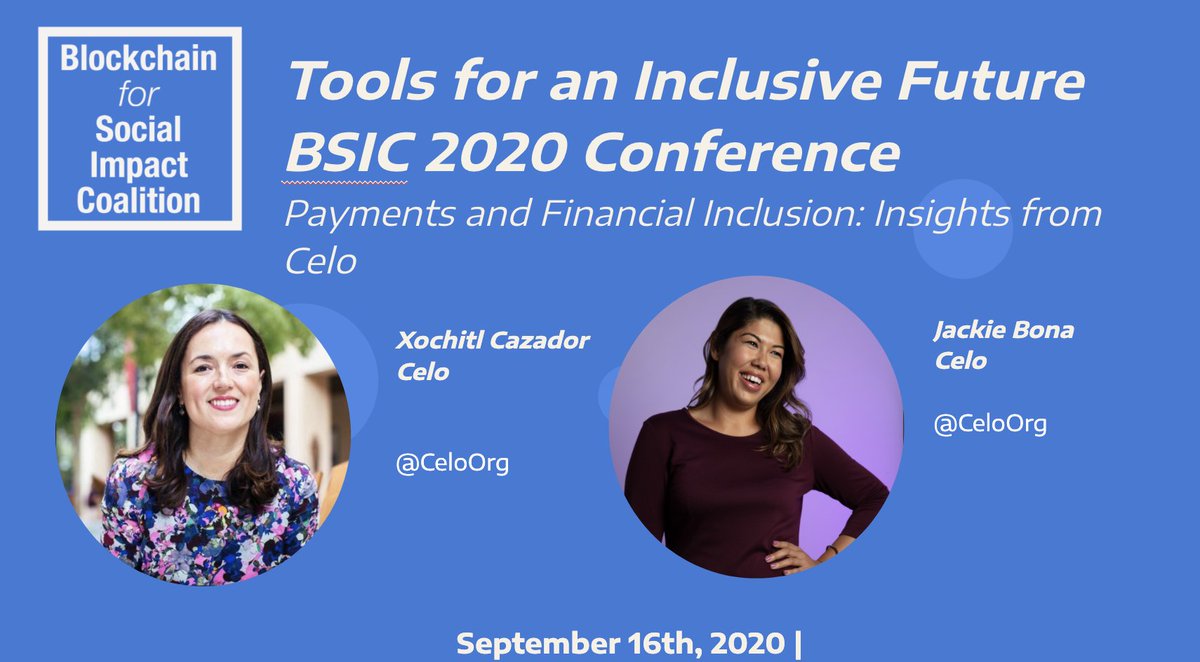 Blockchain for Social Impact Coalition

Tools for an Inclusive Future
BSIC 2020 Conference

Payments and Financial Inclusion: Insights from Celo

Xochitl Cazador
Celo

@CeloOrg

Jackie Bona
Celo

@CeloOrg

September 16th, 2020 |